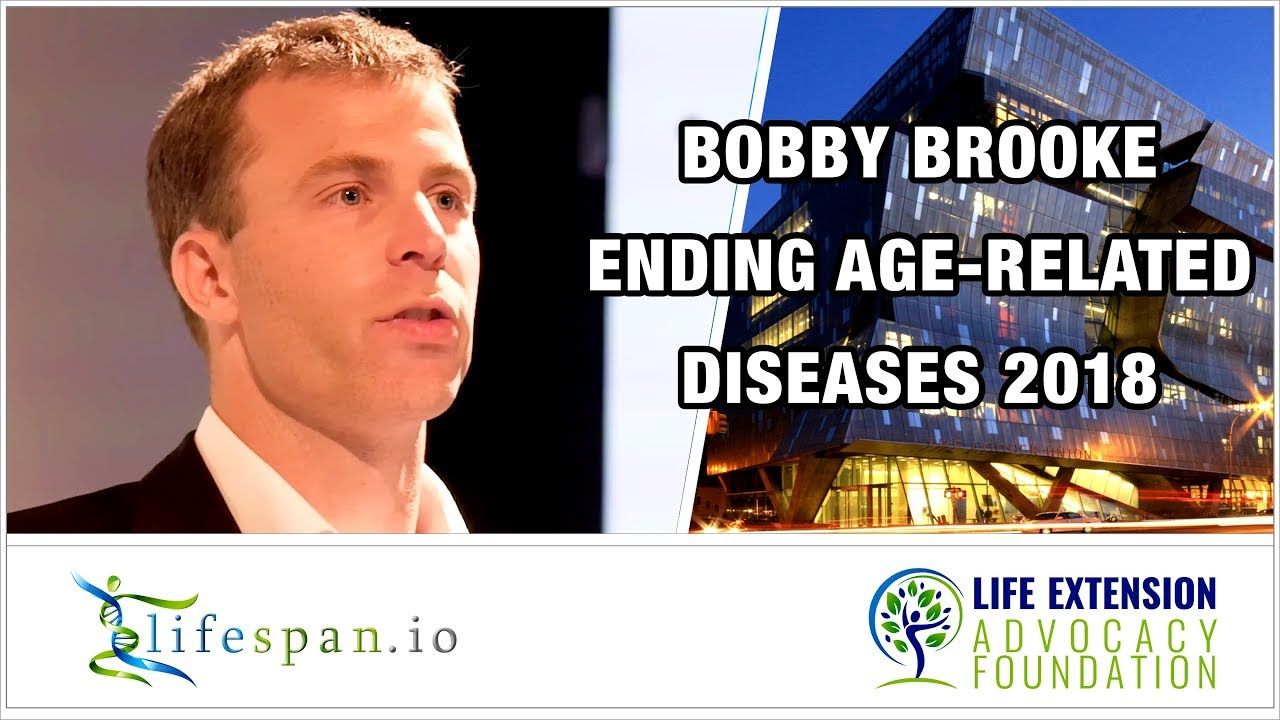 BOBBY BROOKE
ENDING AGE-RELATED DISEASES 2018

lifespan.io

LIFE EXTENSION
ADVOCACY
FOUNDATION